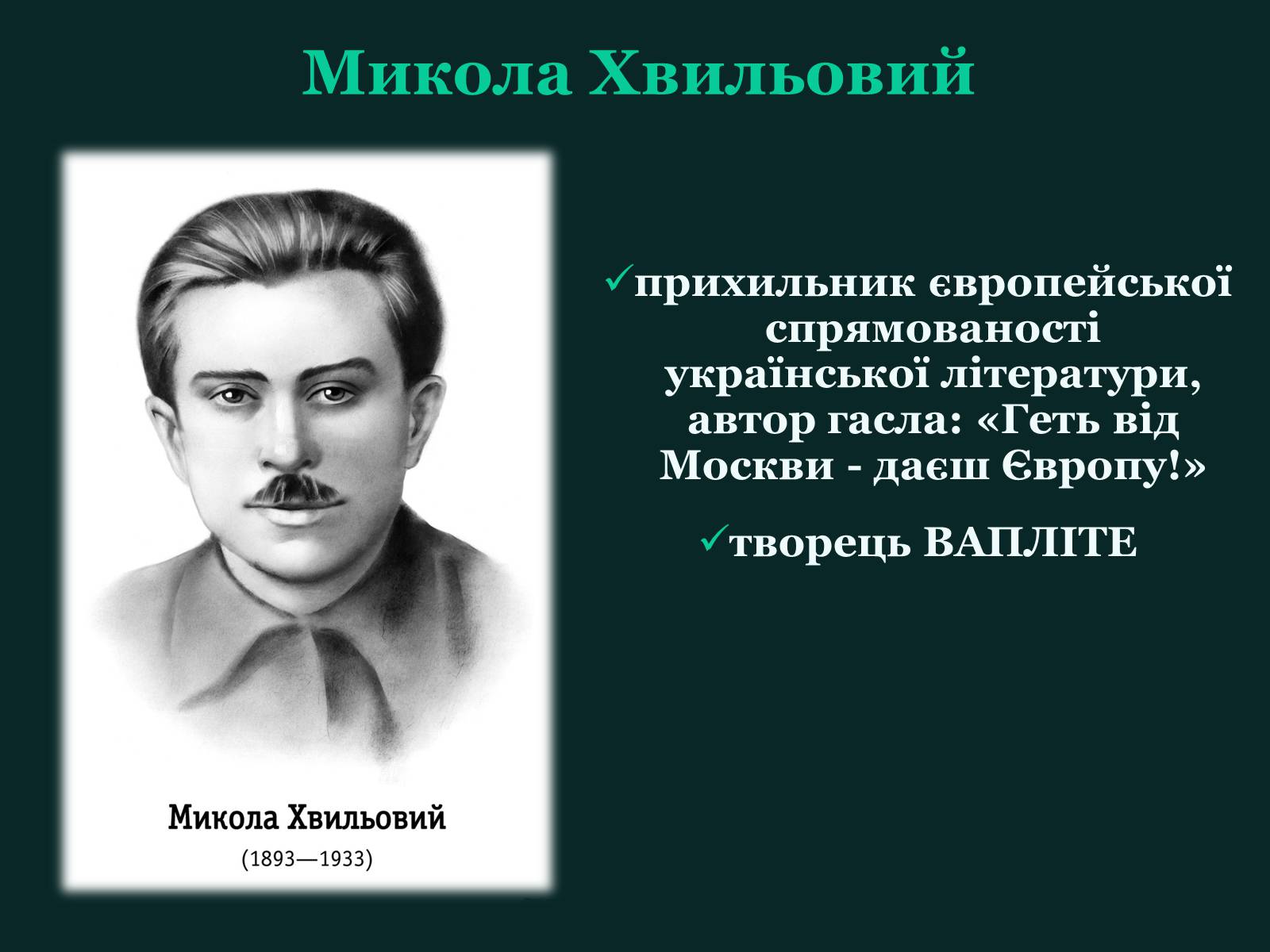 Микола Хвильовий

Микола Хвильовий
(1893—1933)

✓прихильник європейської спрямованості української літератури, автор гасла: «Геть від Москви - даєш Європу!»

✓творець ВАПЛІТЕ